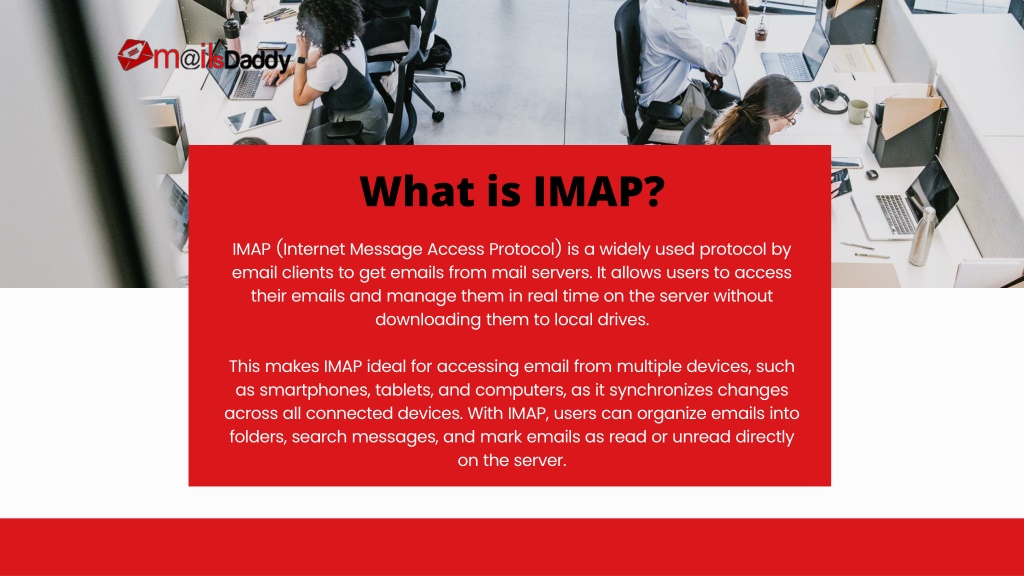 m@ilsDaddy

What is IMAP?

IMAP (Internet Message Access Protocol) is a widely used protocol by email clients to get emails from mail servers. It allows users to access their emails and manage them in real time on the server without downloading them to local drives.

This makes IMAP ideal for accessing email from multiple devices, such as smartphones, tablets, and computers, as it synchronizes changes across all connected devices. With IMAP, users can organize emails into folders, search messages, and mark emails as read or unread directly on the server.